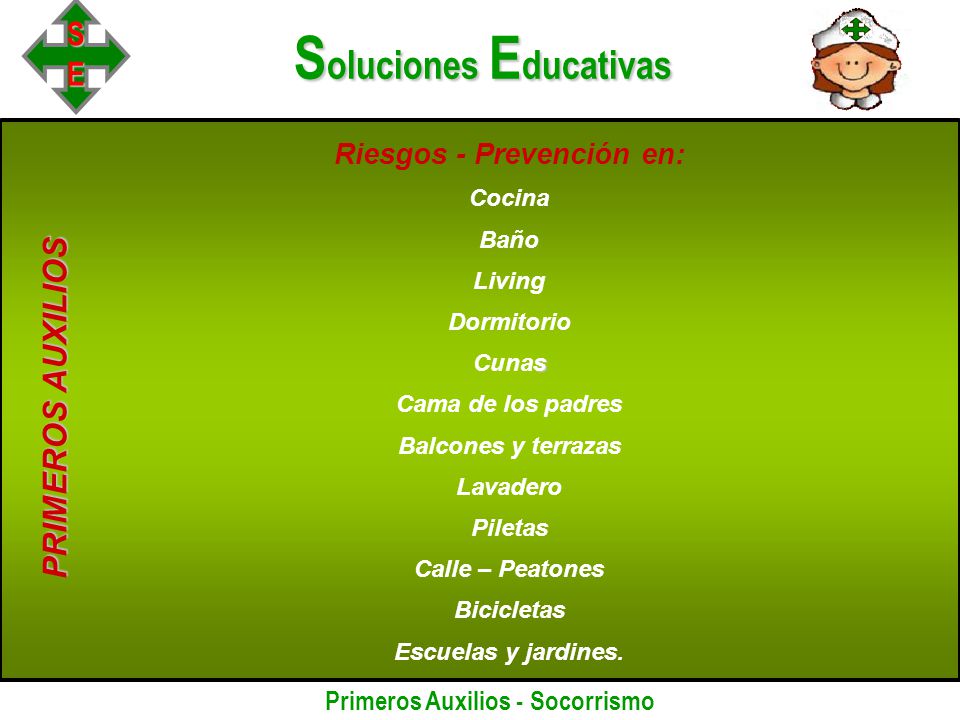 S
E

Soluciones Educativas

PRIMEROS AUXILIOS

Riesgos - Prevención en:

Cocina

Baño

Living

Dormitorio

Cunas

Cama de los padres

Balcones y terrazas

Lavadero

Piletas

Calle – Peatones

Bicicletas

Escuelas y jardines.

Primeros Auxilios - Socorrismo